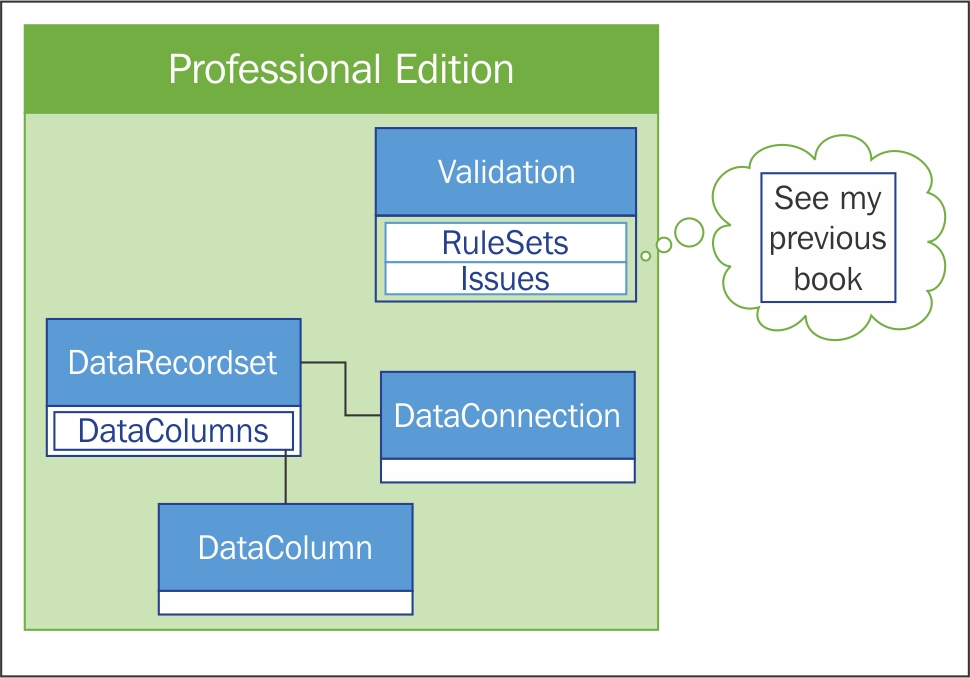 Professional Edition

Validation

RuleSets

Issues

See my previous book

DataRecordset

DataColumns

DataConnection

DataColumn